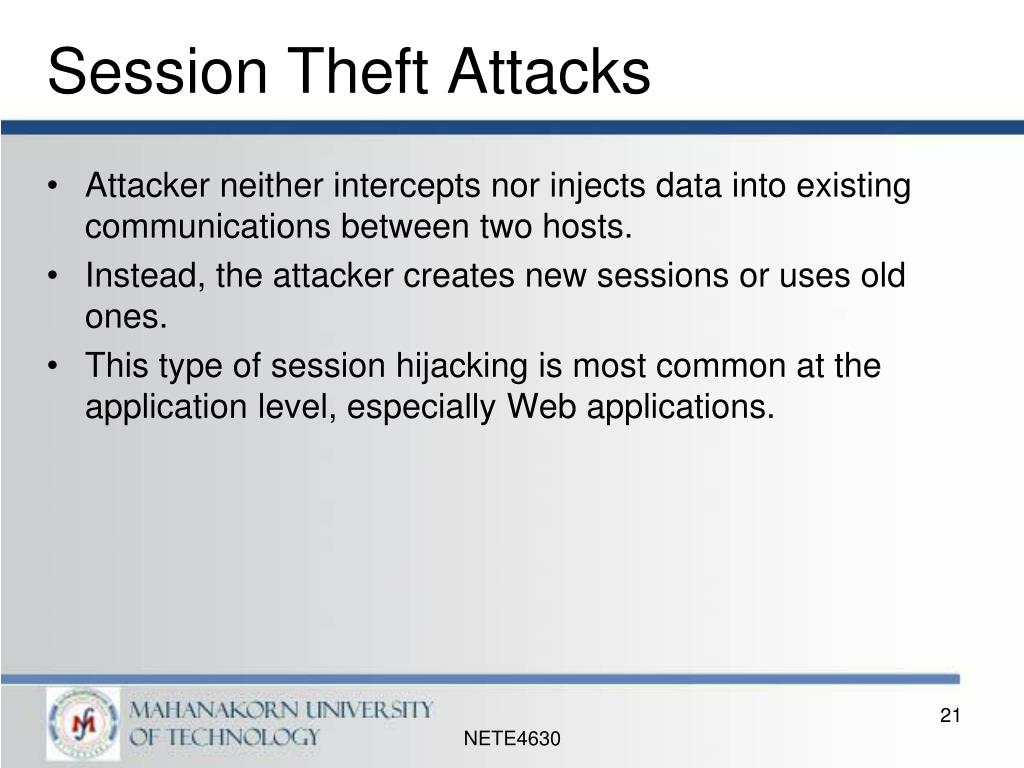 Session Theft Attacks

• Attacker neither intercepts nor injects data into existing communications between two hosts.
• Instead, the attacker creates new sessions or uses old ones.
• This type of session hijacking is most common at the application level, especially Web applications.

MAHANAKORN UNIVERSITY OF TECHNOLOGY

NETE4630

21